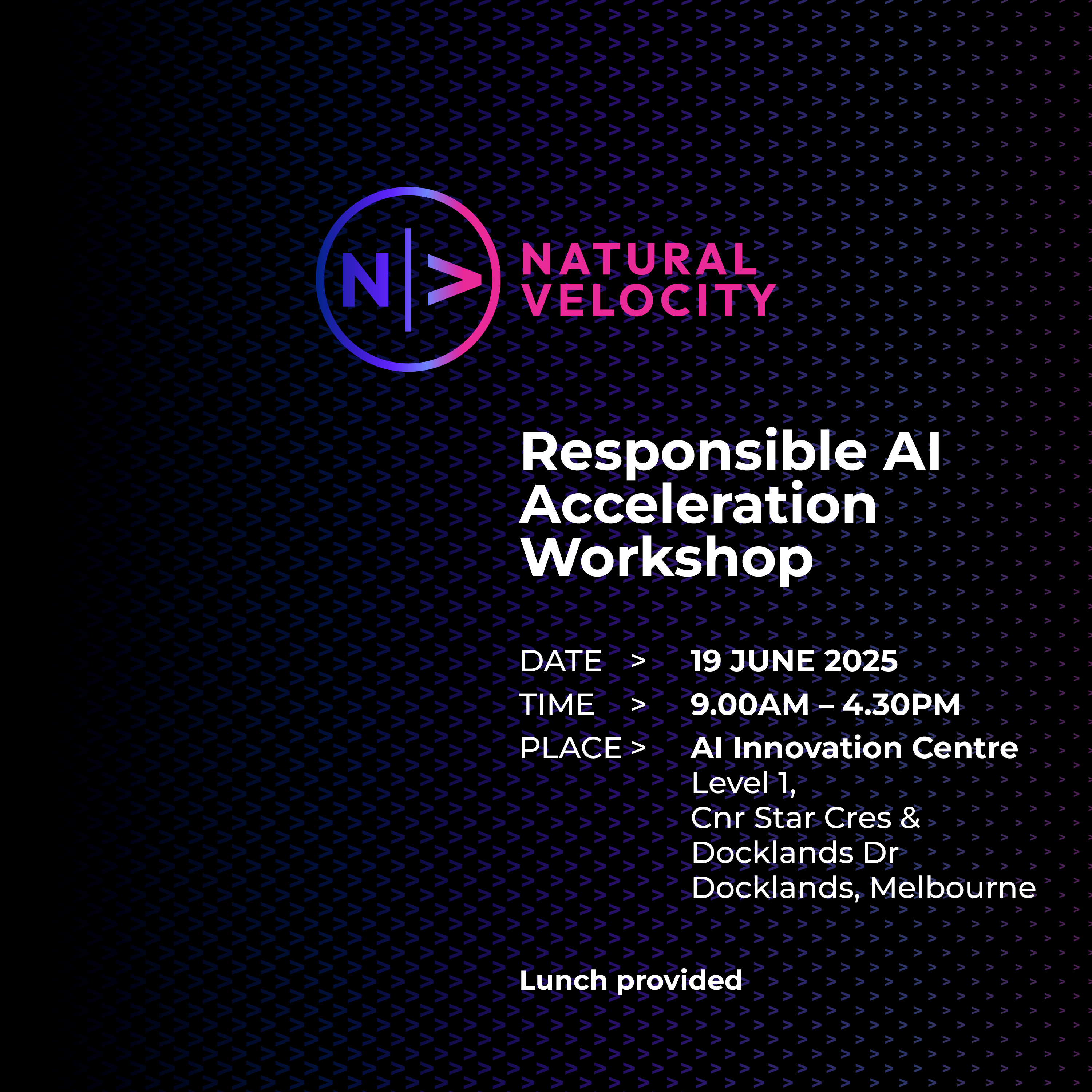 N|>

NATURAL VELOCITY

Responsible AI Acceleration Workshop

DATE > 19 JUNE 2025
TIME > 9.00AM – 4.30PM
PLACE > AI Innovation Centre
Level 1,
Cnr Star Cres &
Docklands Dr
Docklands, Melbourne

Lunch provided